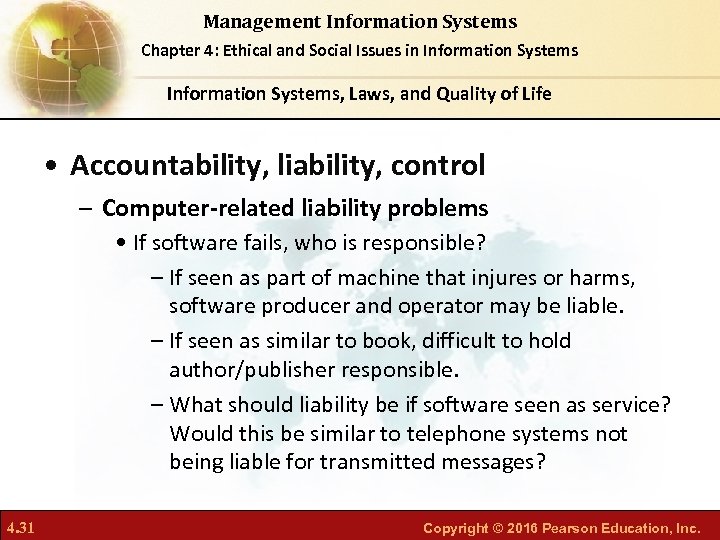 Management Information Systems

Chapter 4: Ethical and Social Issues in Information Systems

Information Systems, Laws, and Quality of Life

• Accountability, liability, control

– Computer-related liability problems

• If software fails, who is responsible?

– If seen as part of machine that injures or harms, software producer and operator may be liable.

– If seen as similar to book, difficult to hold author/publisher responsible.

– What should liability be if software seen as service? Would this be similar to telephone systems not being liable for transmitted messages?

4.31

Copyright © 2016 Pearson Education, Inc.